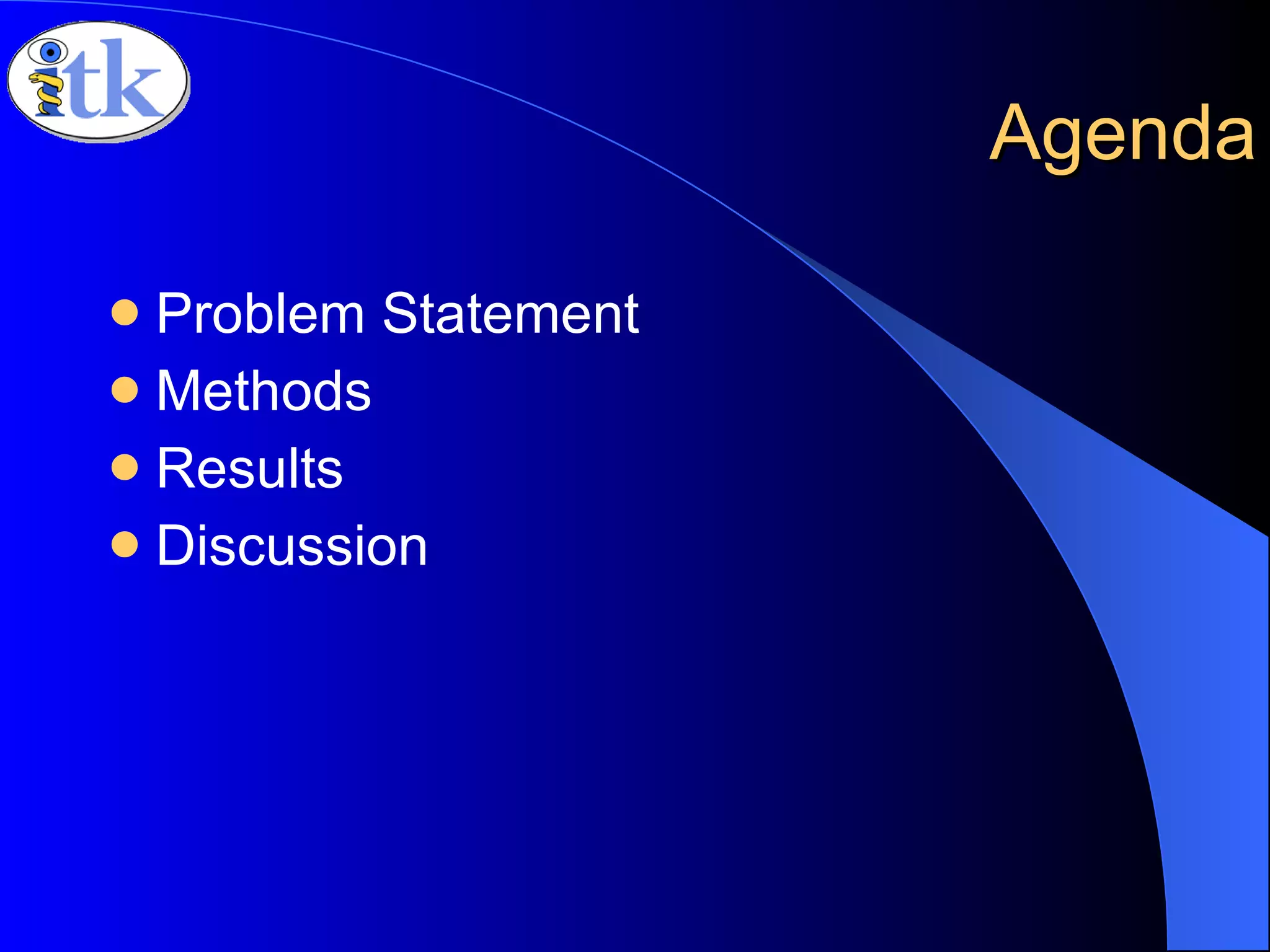 itk

Agenda

- Problem Statement
- Methods
- Results
- Discussion